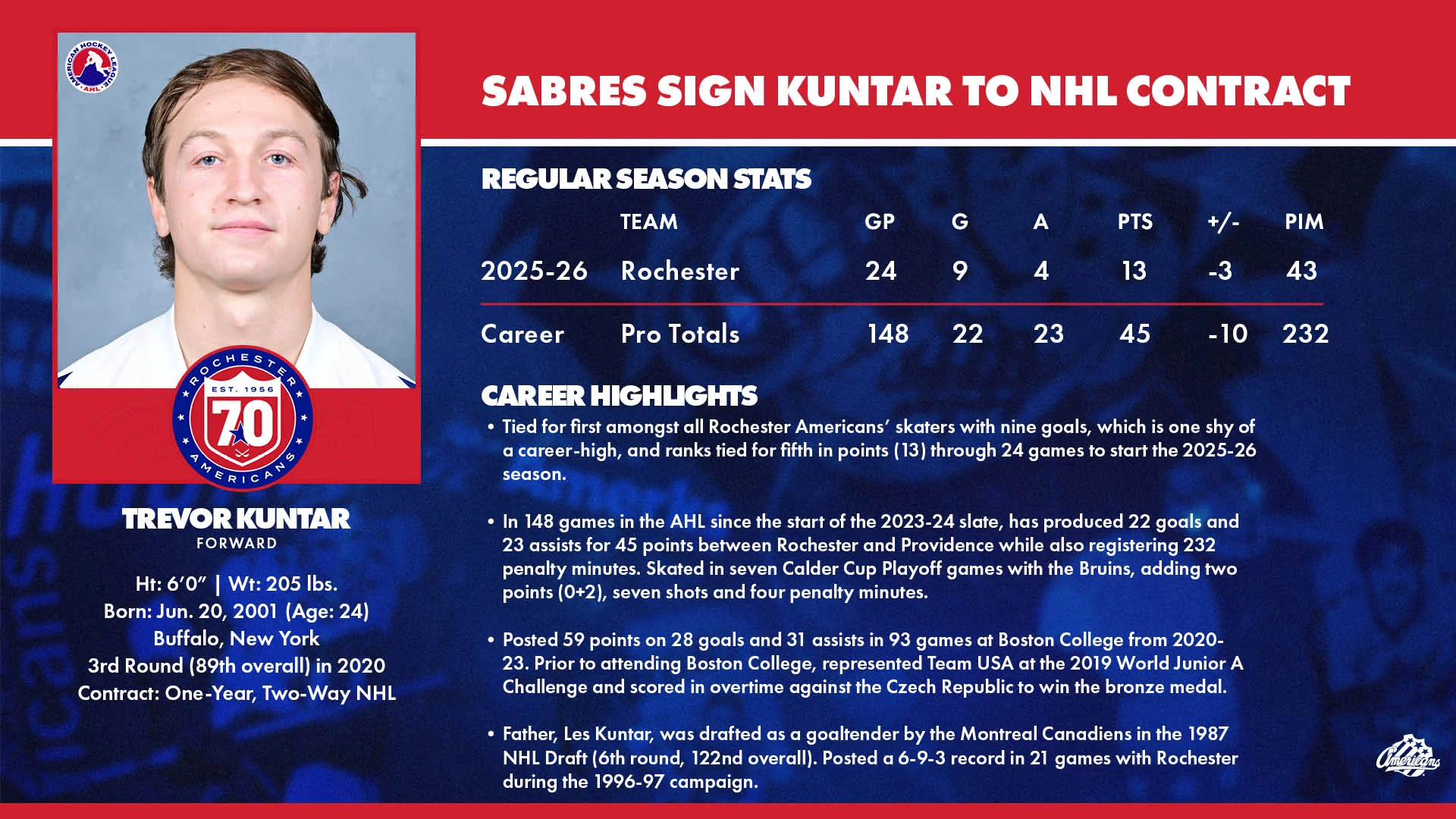 AMERICAN HOCKEY LEAGUE AHL

ROCHESTER EST. 1956 70 AMERICANS

TREVOR KUNTAR
FORWARD

Ht: 6’0” | Wt: 205 lbs.
Born: Jun. 20, 2001 (Age: 24)
Buffalo, New York
3rd Round (89th overall) in 2020
Contract: One-Year, Two-Way NHL

SABRES SIGN KUNTAR TO NHL CONTRACT

REGULAR SEASON STATS

| | TEAM | GP | G | A | PTS | +/- | PIM |
|---|---|---|---|---|---|---|---|
| 2025-26 | Rochester | 24 | 9 | 4 | 13 | -3 | 43 |
| Career | Pro Totals | 148 | 22 | 23 | 45 | -10 | 232 |

CAREER HIGHLIGHTS

• Tied for first amongst all Rochester Americans’ skaters with nine goals, which is one shy of a career-high, and ranks tied for fifth in points (13) through 24 games to start the 2025-26 season.

• In 148 games in the AHL since the start of the 2023-24 slate, has produced 22 goals and 23 assists for 45 points between Rochester and Providence while also registering 232 penalty minutes. Skated in seven Calder Cup Playoff games with the Bruins, adding two points (0+2), seven shots and four penalty minutes.

• Posted 59 points on 28 goals and 31 assists in 93 games at Boston College from 2020-23. Prior to attending Boston College, represented Team USA at the 2019 World Junior A Challenge and scored in overtime against the Czech Republic to win the bronze medal.

• Father, Les Kuntar, was drafted as a goaltender by the Montreal Canadiens in the 1987 NHL Draft (6th round, 122nd overall). Posted a 6-9-3 record in 21 games with Rochester during the 1996-97 campaign.

Americans